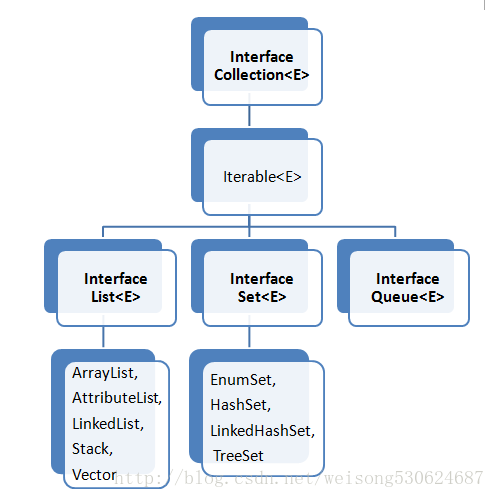 Interface Collection<E>

Iterable<E>

Interface List<E>

Interface Set<E>

Interface Queue<E>

ArrayList, AttributeList, LinkedList, Stack, Vector

EnumSet, HashSet, LinkedHashSet, TreeSet

http://blog.csdn.net/weisong530624687